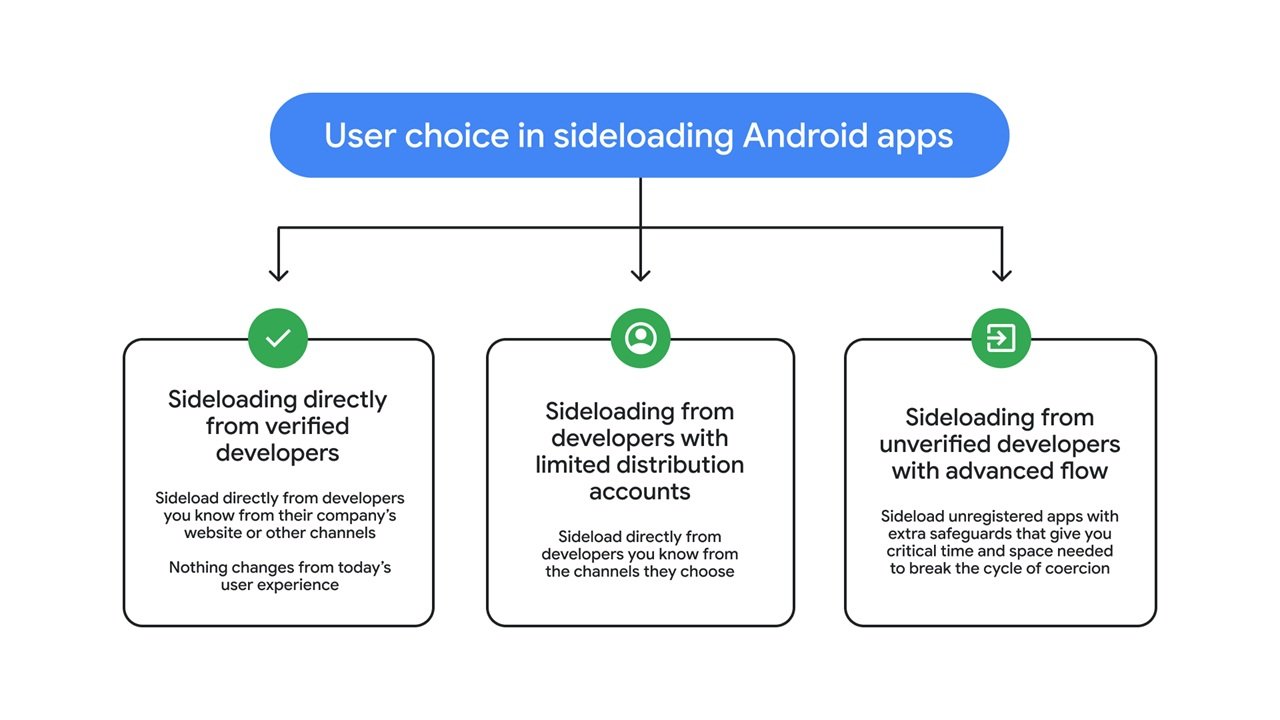 User choice in sideloading Android apps

Sideloading directly from verified developers

Sideload directly from developers you know from their company's website or other channels

Nothing changes from today's user experience

Sideloading from developers with limited distribution accounts

Sideload directly from developers you know from the channels they choose

Sideloading from unverified developers with advanced flow

Sideload unregistered apps with extra safeguards that give you critical time and space needed to break the cycle of coercion